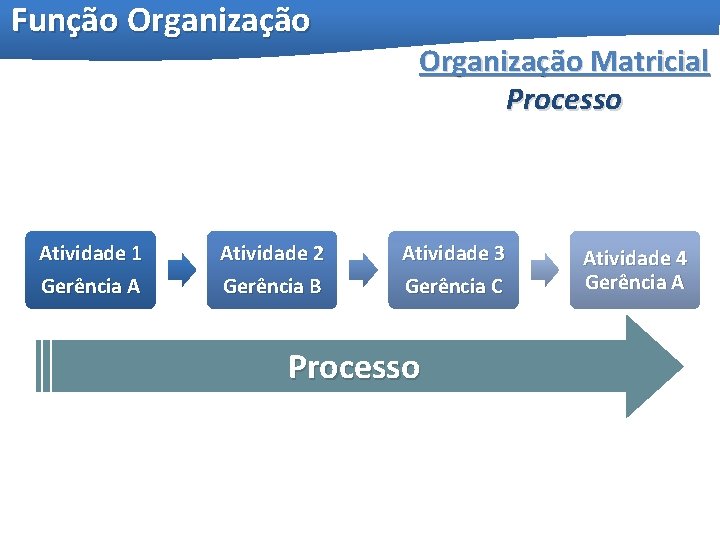 Função Organização

Organização Matricial
Processo

Atividade 1
Gerência A

Atividade 2
Gerência B

Atividade 3
Gerência C

Atividade 4
Gerência A

Processo